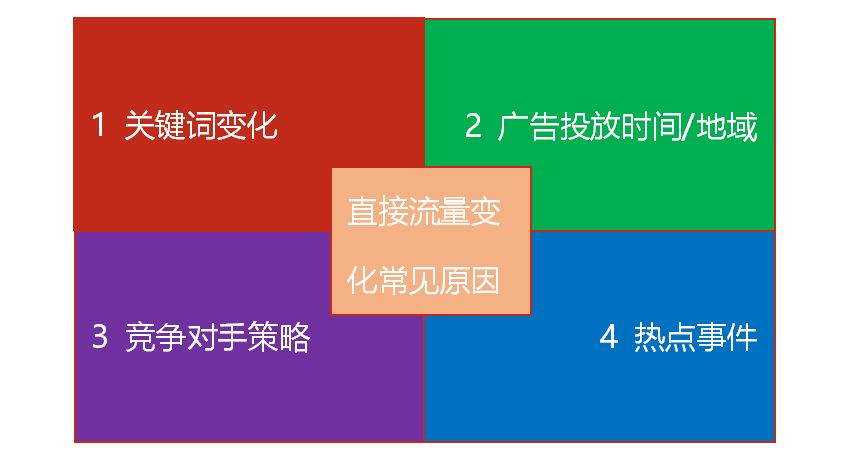 1 关键词变化

2 广告投放时间/地域

直接流量变化常见原因

3 竞争对手策略

4 热点事件